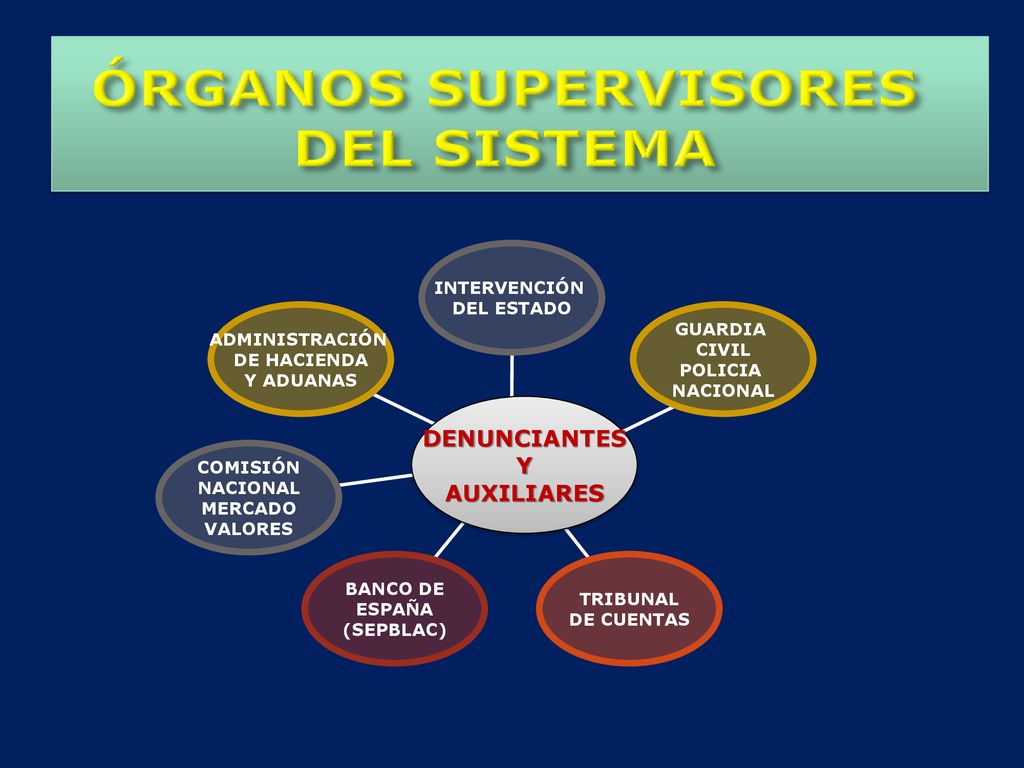 ÓRGANOS SUPERVISORES DEL SISTEMA

INTERVENCIÓN DEL ESTADO

ADMINISTRACIÓN DE HACIENDA Y ADUANAS

GUARDIA CIVIL POLICIA NACIONAL

DENUNCIANTES Y AUXILIARES

COMISIÓN NACIONAL MERCADO VALORES

BANCO DE ESPAÑA (SEPBLAC)

TRIBUNAL DE CUENTAS